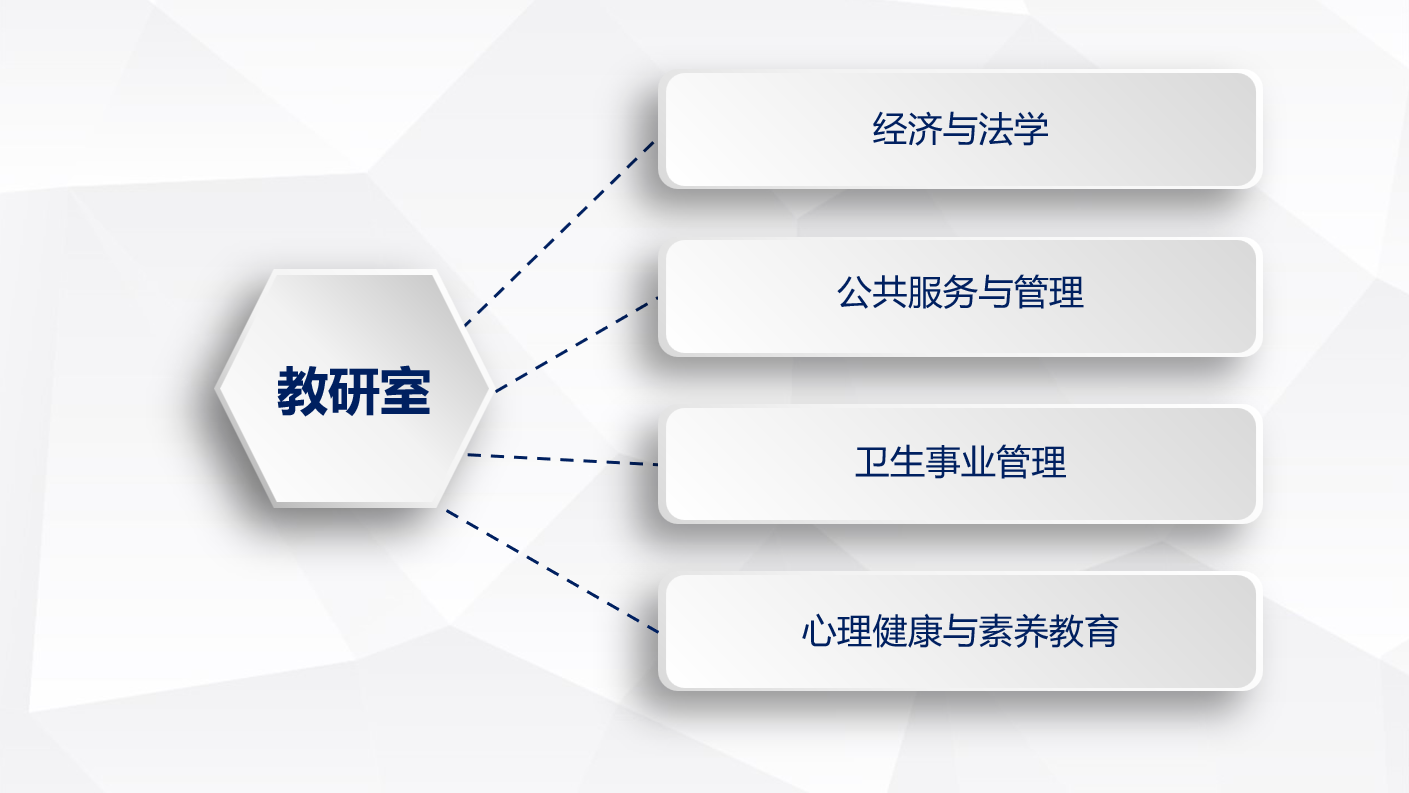 教研室

经济与法学

公共服务与管理

卫生事业管理

心理健康与素养教育